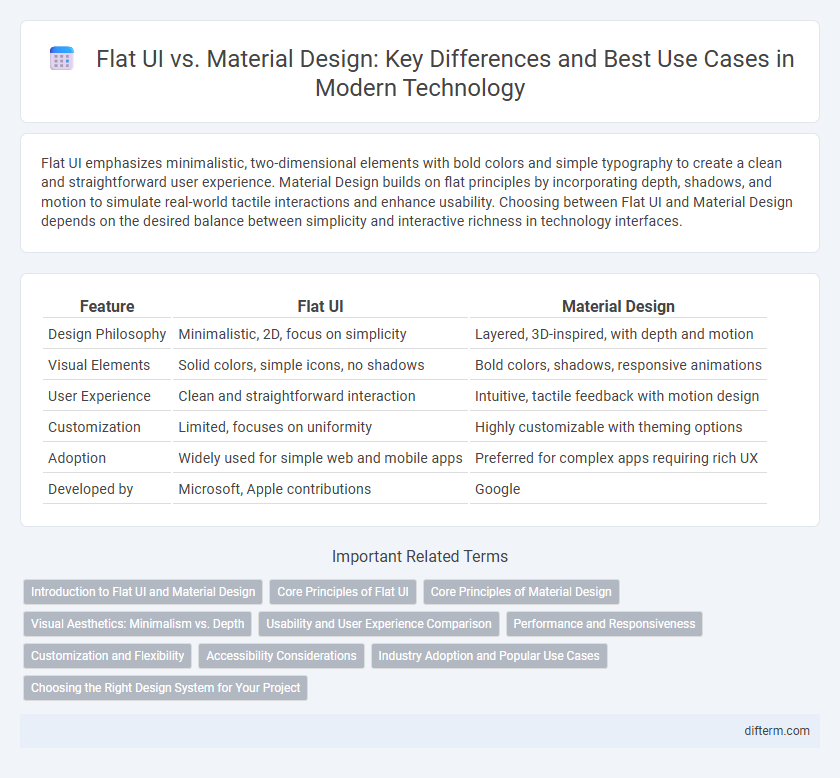 Flat UI vs. Material Design: Key Differences and Best Use Cases in Modern Technology

Flat UI emphasizes minimalistic, two-dimensional elements with bold colors and simple typography to create a clean and straightforward user experience. Material Design builds on flat principles by incorporating depth, shadows, and motion to simulate real-world tactile interactions and enhance usability. Choosing between Flat UI and Material Design depends on the desired balance between simplicity and interactive richness in technology interfaces.

| Feature | Flat UI | Material Design |
|---|---|---|
| Design Philosophy | Minimalistic, 2D, focus on simplicity | Layered, 3D-inspired, with depth and motion |
| Visual Elements | Solid colors, simple icons, no shadows | Bold colors, shadows, responsive animations |
| User Experience | Clean and straightforward interaction | Intuitive, tactile feedback with motion design |
| Customization | Limited, focuses on uniformity | Highly customizable with theming options |
| Adoption | Widely used for simple web and mobile apps | Preferred for complex apps requiring rich UX |
| Developed by | Microsoft, Apple contributions | Google |

Important Related Terms

Introduction to Flat UI and Material Design
Core Principles of Flat UI
Core Principles of Material Design
Visual Aesthetics: Minimalism vs. Depth
Usability and User Experience Comparison
Performance and Responsiveness
Customization and Flexibility
Accessibility Considerations
Industry Adoption and Popular Use Cases
Choosing the Right Design System for Your Project

difterm.com